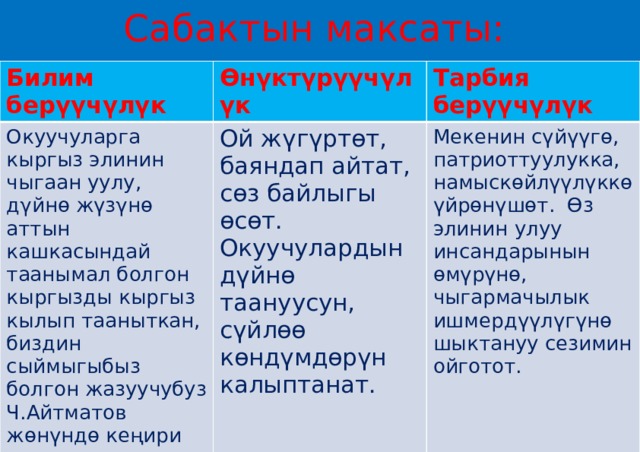 Сабактын максаты:

| Билим берүүчүлүк | Өнүктүрүүчүлүк | Тарбия берүүчүлүк |
|---|---|---|
| Окуучуларга кыргыз элинин чыгаан уулу, дүйнө жүзүнө аттын кашкасындай таанымал болгон кыргызды кыргыз кылып тааныткан, биздин сыймыгыбыз болгон жазуучубуз Ч.Айтматов жөнүндө кеңири | Ой жүгүртөт, баяндап айтат, сөз байлыгы өсөт. Окуучулардын дүйнө таануусун, сүйлөө көндүмдөрүн калыптанат. | Мекенин сүйүүгө, патриоттуулукка, намыскөйлүүлүккө үйрөнүшөт. Өз элинин улуу инсандарынын өмүрүнө, чыгармачылык ишмердүүлүгүнө шыктануу сезимин ойготот. |